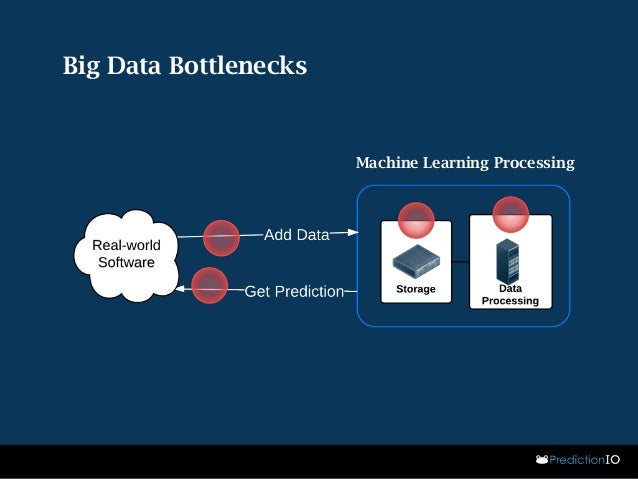 Big Data Bottlenecks

Machine Learning Processing

Real-world Software

Add Data

Get Prediction

Storage

Data Processing

PredictionIO